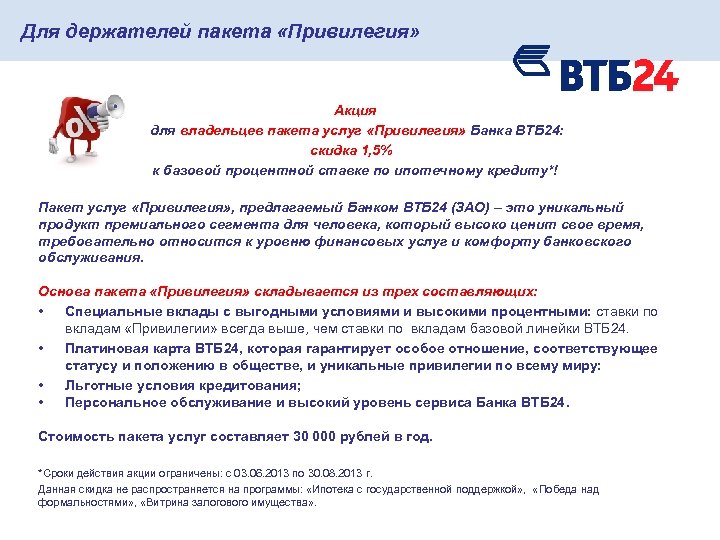 Для держателей пакета «Привилегия»

ВТБ24

%

Акция
для владельцев пакета услуг «Привилегия» Банка ВТБ24:
скидка 1,5%
к базовой процентной ставке по ипотечному кредиту*!

Пакет услуг «Привилегия», предлагаемый Банком ВТБ24 (ЗАО) – это уникальный продукт премиального сегмента для человека, который высоко ценит свое время, требовательно относится к уровню финансовых услуг и комфорту банковского обслуживания.

Основа пакета «Привилегия» складывается из трех составляющих:
• Специальные вклады с выгодными условиями и высокими процентными: ставки по вкладам «Привилегии» всегда выше, чем ставки по вкладам базовой линейки ВТБ24.
• Платиновая карта ВТБ24, которая гарантирует особое отношение, соответствующее статусу и положению в обществе, и уникальные привилегии по всему миру:
• Льготные условия кредитования;
• Персональное обслуживание и высокий уровень сервиса Банка ВТБ24.

Стоимость пакета услуг составляет 30 000 рублей в год.

*Сроки действия акции ограничены: с 03.06.2013 по 30.08.2013 г.
Данная скидка не распространяется на программы: «Ипотека с государственной поддержкой», «Победа над формальностями», «Витрина залогового имущества».